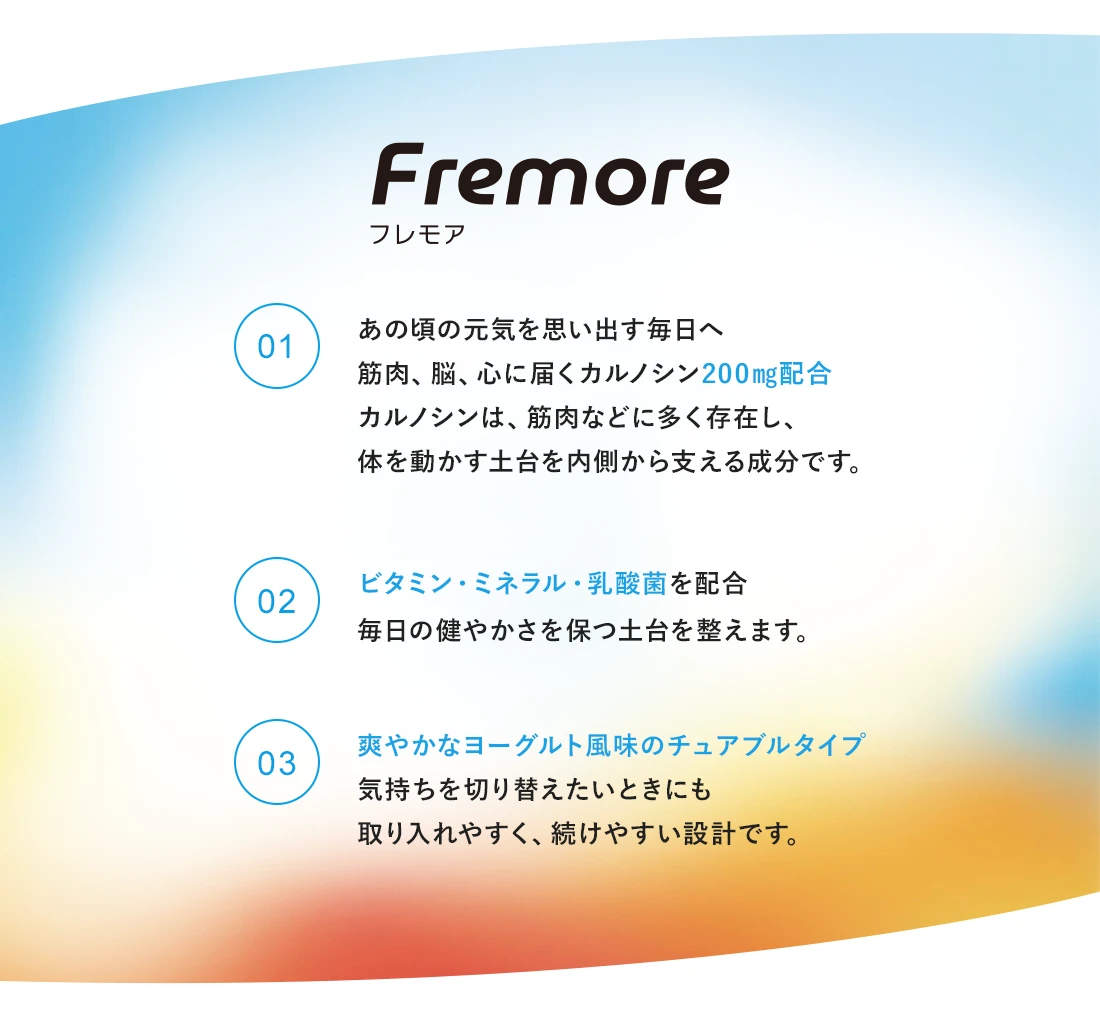 Fremore
フレモア

01

あの頃の元気を思い出す毎日へ
筋肉、脳、心に届くカルノシン200㎎配合
カルノシンは、筋肉などに多く存在し、
体を動かす土台を内側から支える成分です。

02

ビタミン・ミネラル・乳酸菌を配合
毎日の健やかさを保つ土台を整えます。

03

爽やかなヨーグルト風味のチュアブルタイプ
気持ちを切り替えたいときにも
取り入れやすく、続けやすい設計です。